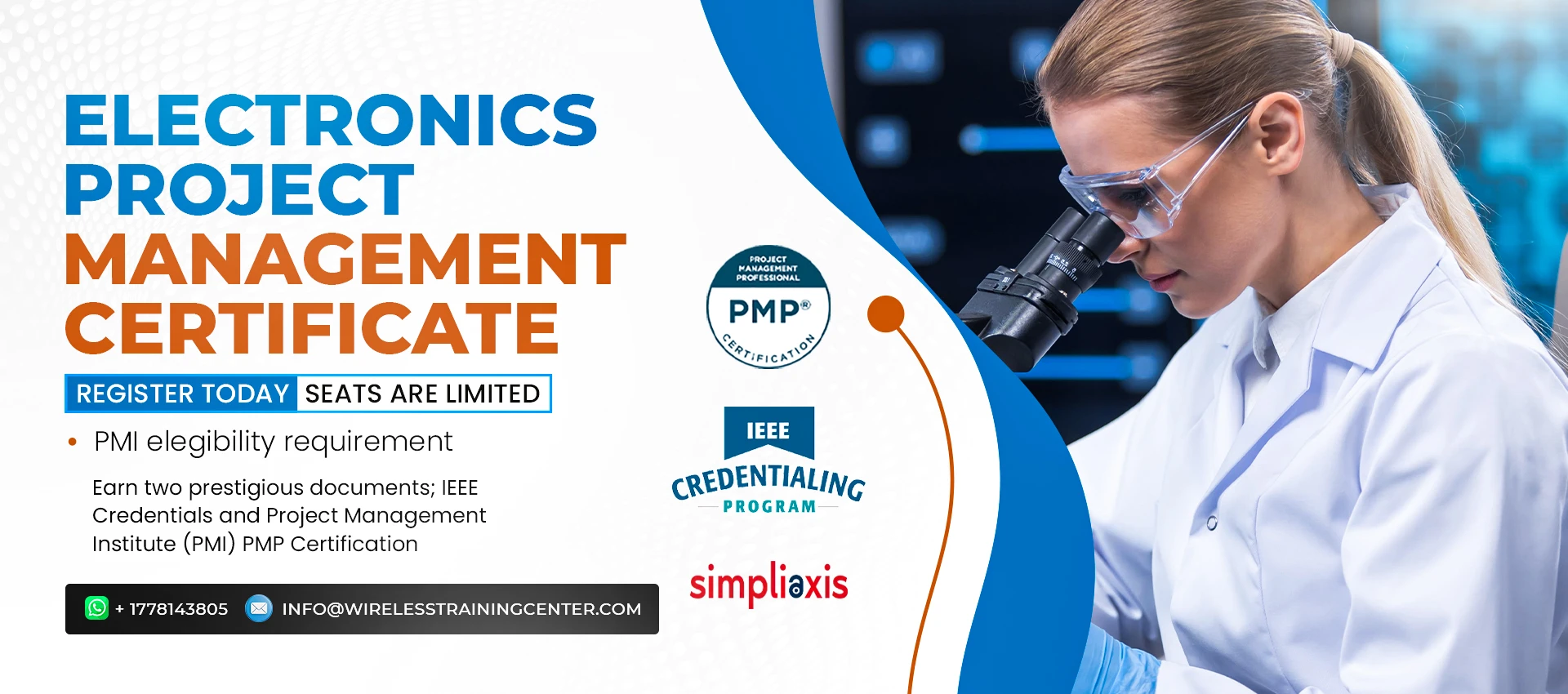 ELECTRONICS PROJECT MANAGEMENT CERTIFICATE

REGISTER TODAY SEATS ARE LIMITED

• PMI elegibility requirement

Earn two prestigious documents; IEEE Credentials and Project Management Institute (PMI) PMP Certification

+ 1778143805 INFO@WIRELESSTRAININGCENTER.COM

PROJECT MANAGEMENT PROFESSIONAL PMP® CERTIFICATION

IEEE CREDENTIALING PROGRAM

simpliaxis